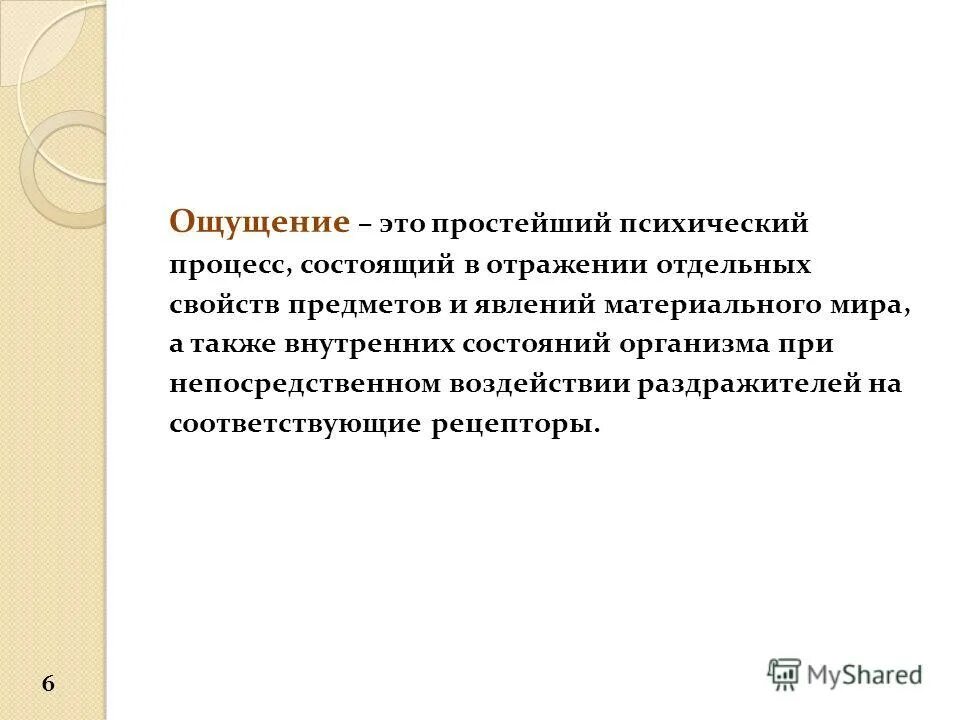 Ощущение – это простейший психический процесс, состоящий в отражении отдельных свойств предметов и явлений материального мира, а также внутренних состояний организма при непосредственном воздействии раздражителей на соответствующие рецепторы.

6

MyShared